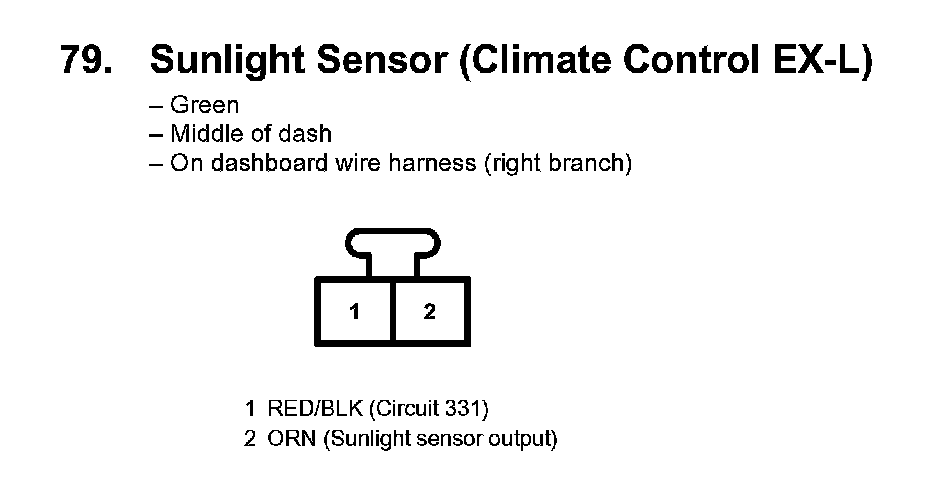 79. Sunlight Sensor (Climate Control EX-L)

– Green
– Middle of dash
– On dashboard wire harness (right branch)

1 2

1 RED/BLK (Circuit 331)
2 ORN (Sunlight sensor output)